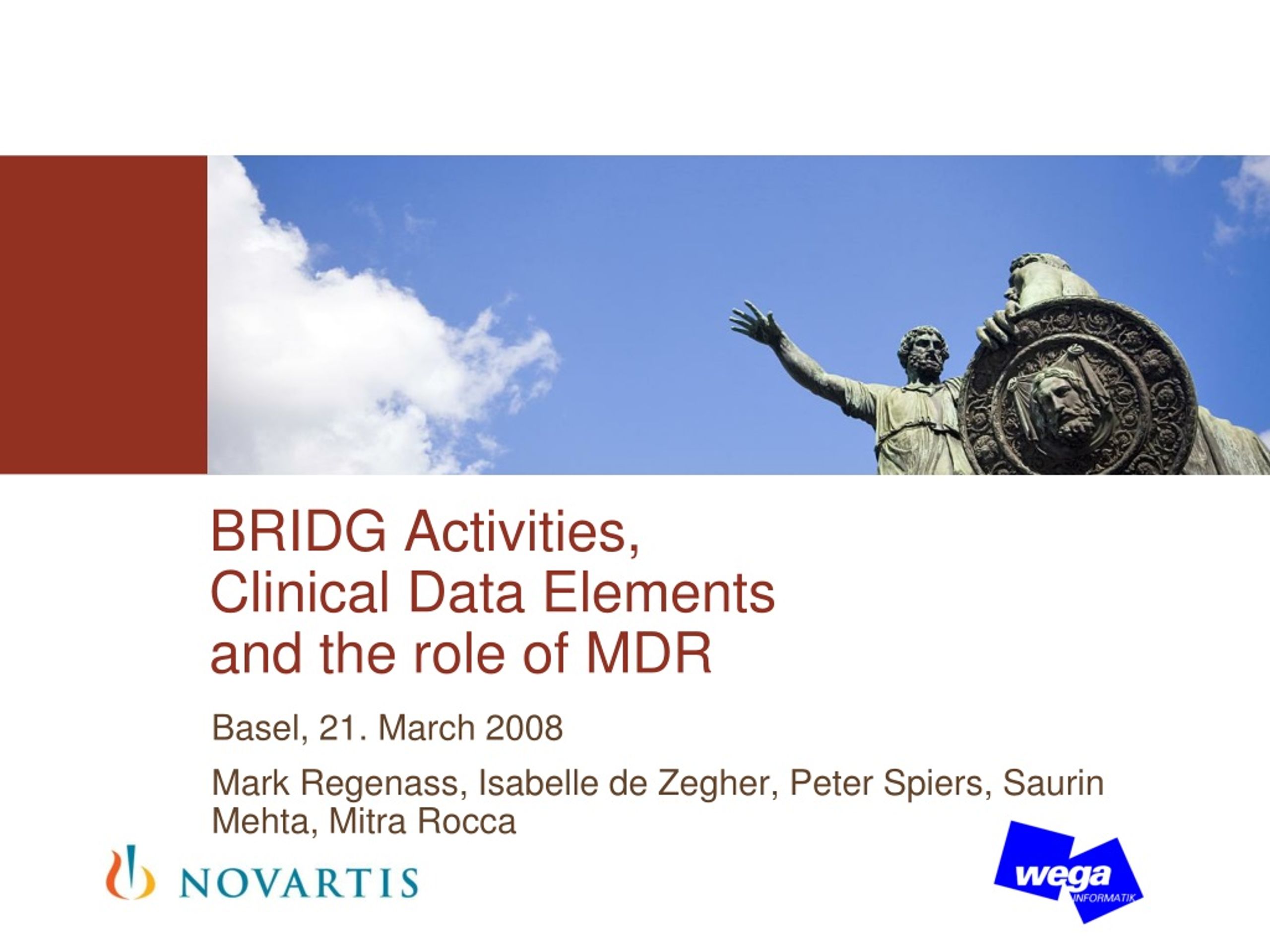 BRIDG Activities,
Clinical Data Elements
and the role of MDR

Basel, 21. March 2008

Mark Regenass, Isabelle de Zegher, Peter Spiers, Saurin Mehta, Mitra Rocca

NOVARTIS

wega
INFORMATIK